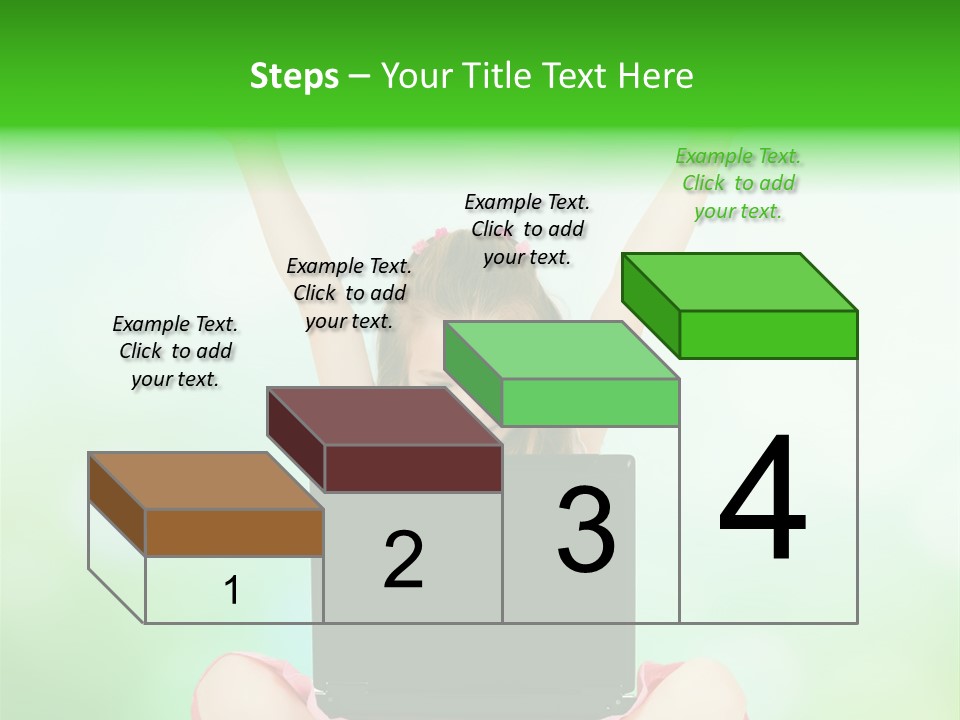 Steps – Your Title Text Here

Example Text. Click to add your text.

Example Text. Click to add your text.

Example Text. Click to add your text.

Example Text. Click to add your text.

1

2

3

4